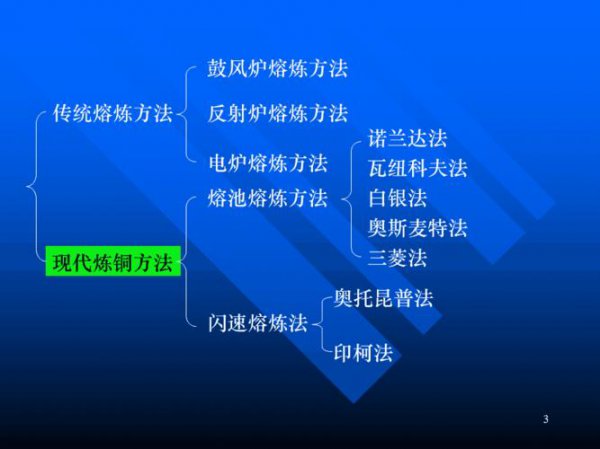 传统熔炼方法

鼓风炉熔炼方法
反射炉熔炼方法
电炉熔炼方法

现代炼铜方法

熔池熔炼方法

诺兰达法
瓦纽科夫法
白银法
奥斯麦特法
三菱法

闪速熔炼法

奥托昆普法
印柯法

3